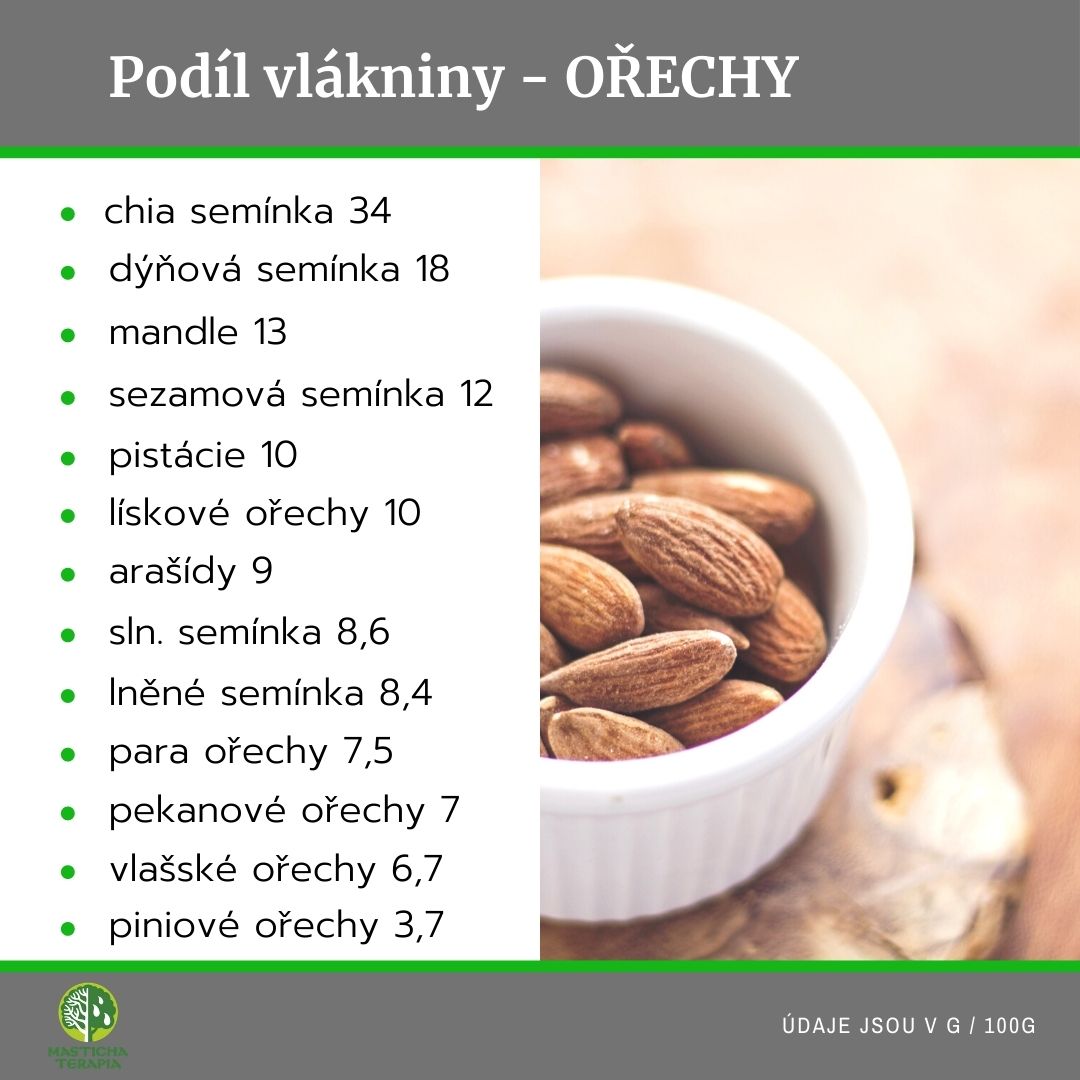 Podíl vlákniny - OŘECHY

- chia semínka 34
- dýňová semínka 18
- mandle 13
- sezamová semínka 12
- pistácie 10
- lískové ořechy 10
- arašídy 9
- sln. semínka 8,6
- lněné semínka 8,4
- para ořechy 7,5
- pekanové ořechy 7
- vlašské ořechy 6,7
- piniové ořechy 3,7

MASTICHA TERAPIA

ÚDAJE JSOU V G / 100G